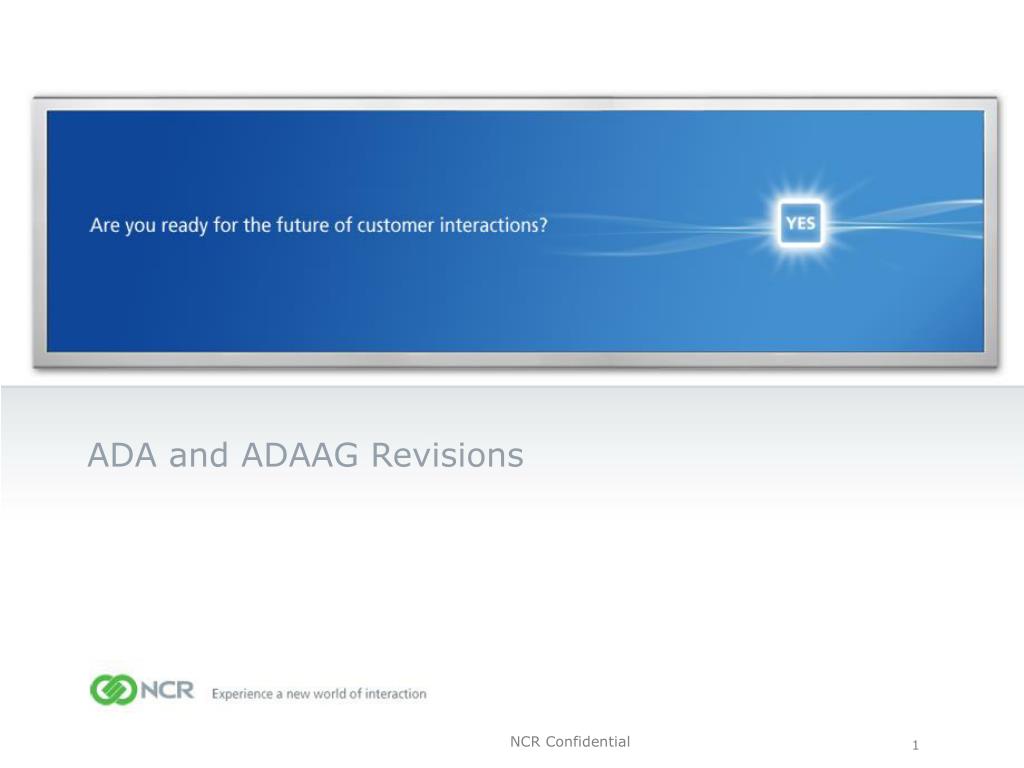 Are you ready for the future of customer interactions?

YES

ADA and ADAAG Revisions

NCR Experience a new world of interaction

NCR Confidential

1